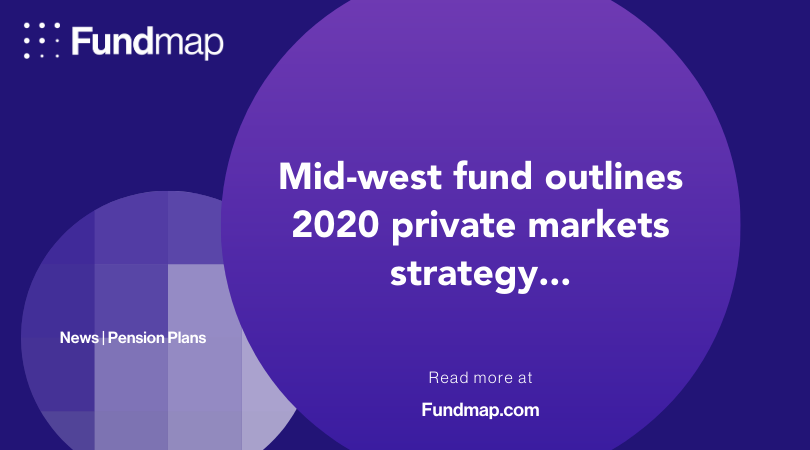 Fundmap

Mid-west fund outlines 2020 private markets strategy...

News | Pension Plans

Read more at

Fundmap.com